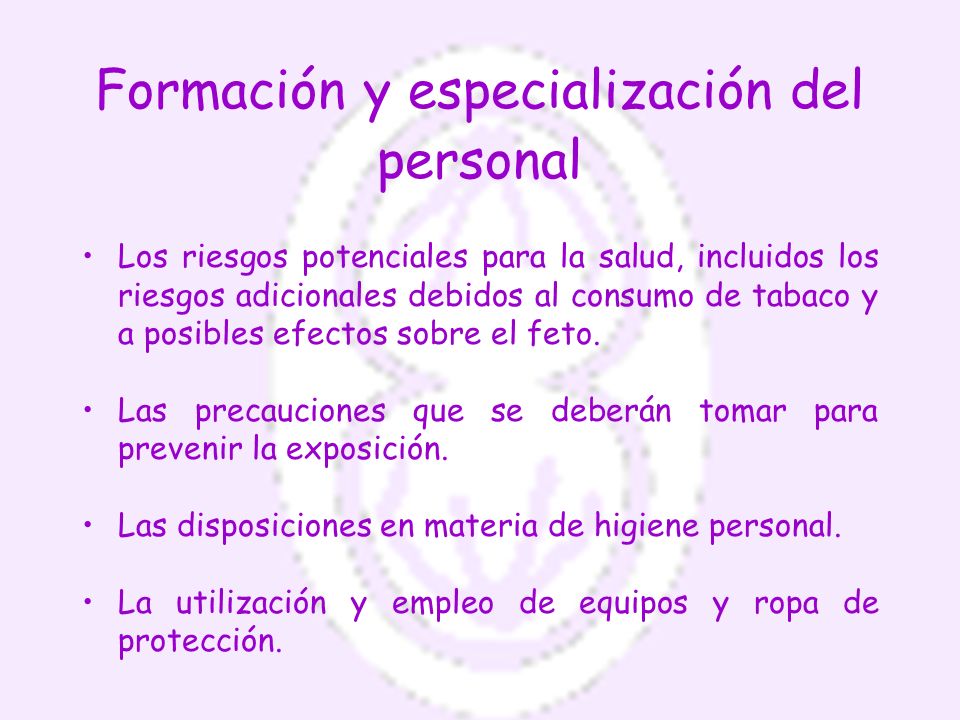 Formación y especialización del personal

• Los riesgos potenciales para la salud, incluidos los riesgos adicionales debidos al consumo de tabaco y a posibles efectos sobre el feto.

• Las precauciones que se deberán tomar para prevenir la exposición.

• Las disposiciones en materia de higiene personal.

• La utilización y empleo de equipos y ropa de protección.